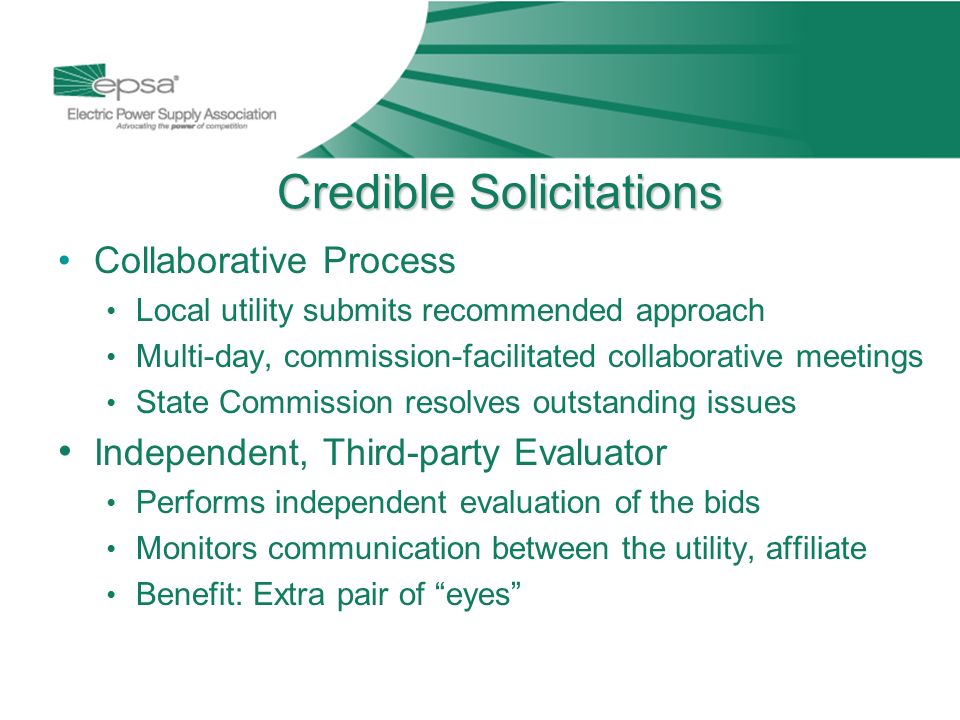 epsa®
Electric Power Supply Association
Advocating the power of competition

Credible Solicitations

• Collaborative Process
  • Local utility submits recommended approach
  • Multi-day, commission-facilitated collaborative meetings
  • State Commission resolves outstanding issues
• Independent, Third-party Evaluator
  • Performs independent evaluation of the bids
  • Monitors communication between the utility, affiliate
  • Benefit: Extra pair of “eyes”